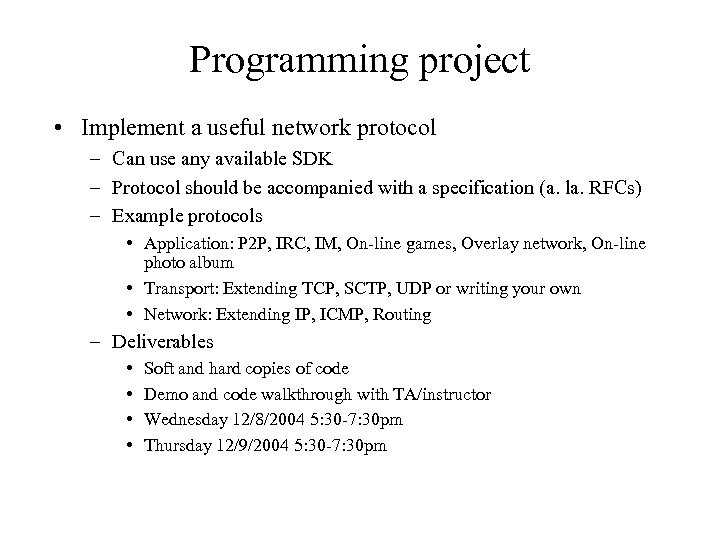 Programming project

• Implement a useful network protocol
  – Can use any available SDK
  – Protocol should be accompanied with a specification (a. la. RFCs)
  – Example protocols
    • Application: P2P, IRC, IM, On-line games, Overlay network, On-line photo album
    • Transport: Extending TCP, SCTP, UDP or writing your own
    • Network: Extending IP, ICMP, Routing
  – Deliverables
    • Soft and hard copies of code
    • Demo and code walkthrough with TA/instructor
    • Wednesday 12/8/2004 5:30-7:30pm
    • Thursday 12/9/2004 5:30-7:30pm